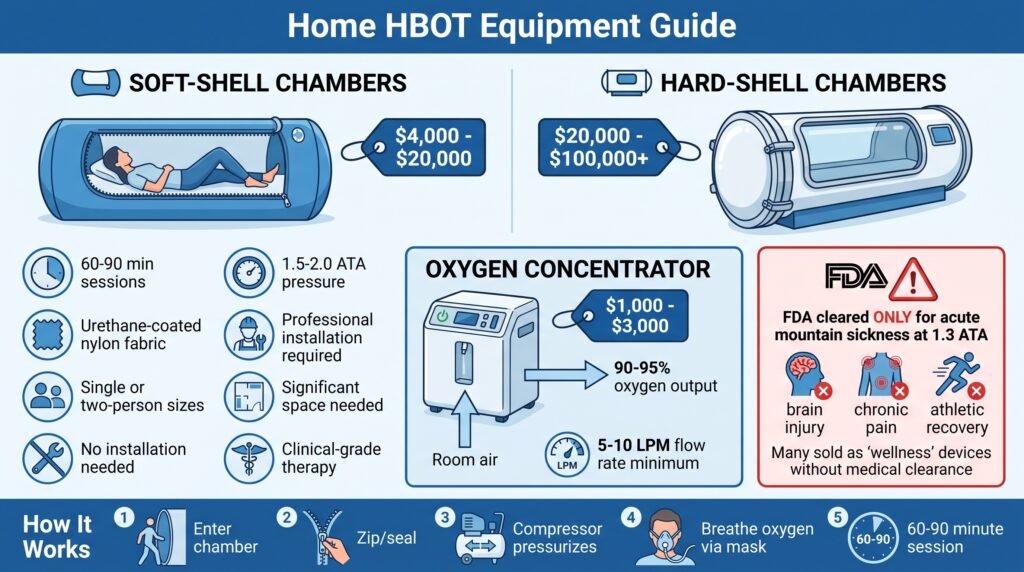 Home HBOT Equipment Guide

SOFT-SHELL CHAMBERS

$4,000 - $20,000

HARD-SHELL CHAMBERS

$20,000 - $100,000+

60-90 min sessions

Urethane-coated nylon fabric

Single or two-person sizes

No installation needed

1.5-2.0 ATA pressure

Professional installation required

Significant space needed

Clinical-grade therapy

OXYGEN CONCENTRATOR

$1,000 - $3,000

90-95% oxygen output

Room air

LPM

5-10 LPM flow rate minimum

FDA

FDA cleared ONLY for acute mountain sickness at 1.3 ATA

brain injury

chronic pain

athletic recovery

Many sold as 'wellness' devices without medical clearance

How It Works

1 Enter chamber

2 Zip/seal

3 Compressor pressurizes

4 Breathe oxygen via mask

5 60-90 60-90 minute session